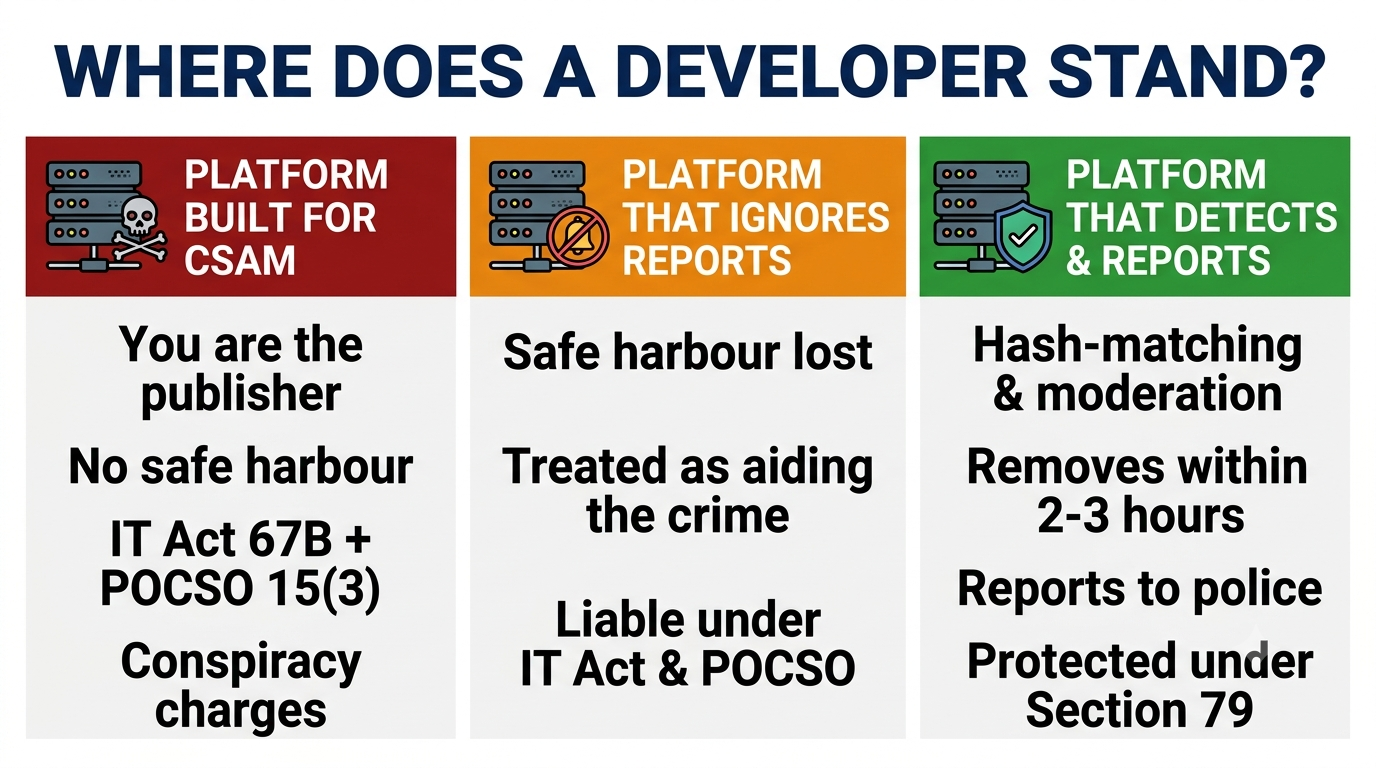 WHERE DOES A DEVELOPER STAND?

PLATFORM BUILT FOR CSAM

You are the publisher

No safe harbour

IT Act 67B + POCSO 15(3)

Conspiracy charges

PLATFORM THAT IGNORES REPORTS

Safe harbour lost

Treated as aiding the crime

Liable under IT Act & POCSO

PLATFORM THAT DETECTS & REPORTS

Hash-matching & moderation

Removes within 2-3 hours

Reports to police

Protected under Section 79